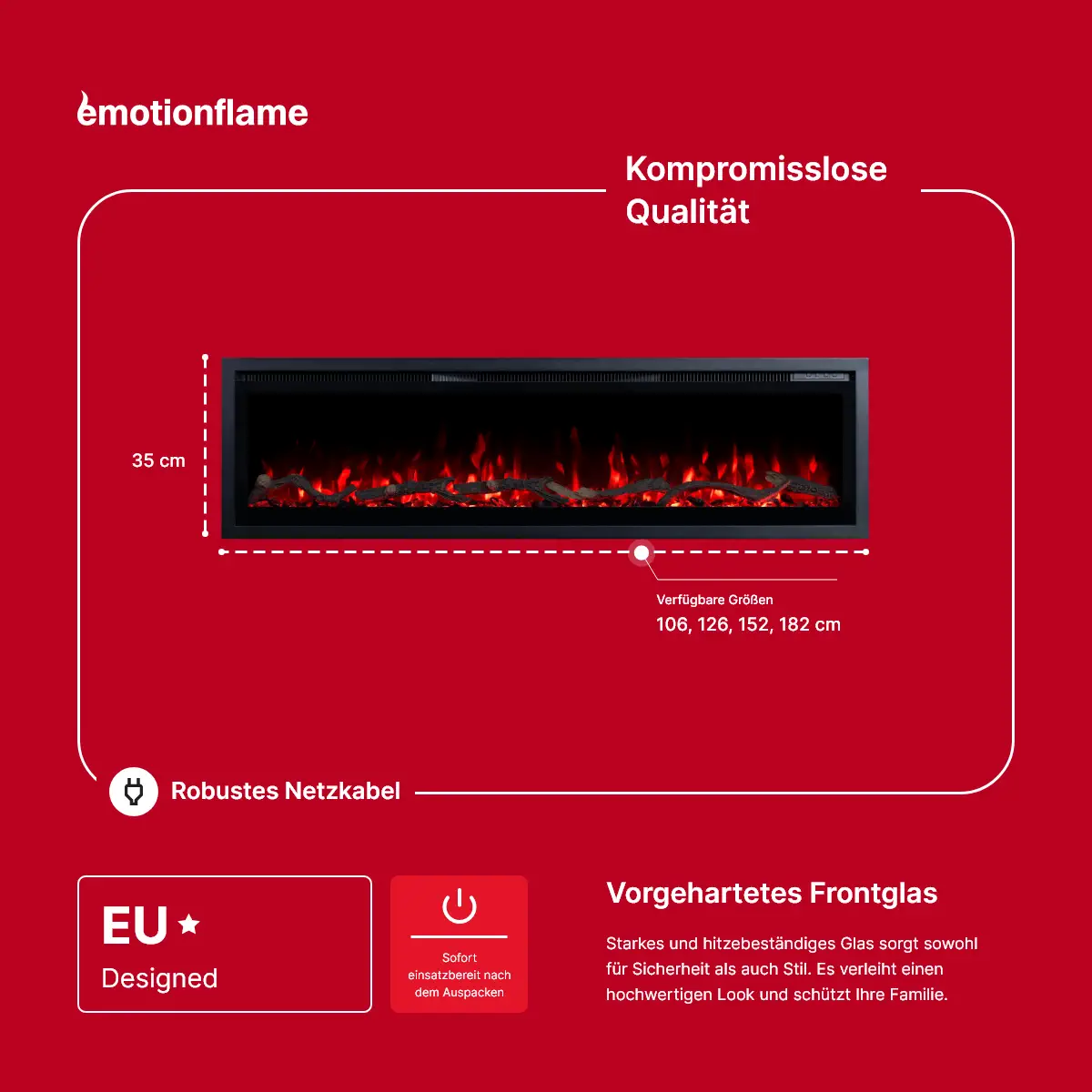 emotionflame

Kompromisslose Qualität

35 cm

Verfügbare Größen
106, 126, 152, 182 cm

Robustes Netzkabel

EU
Designed

Sofort einsatzbereit nach dem Auspacken

Vorgehartetes Frontglas

Starkes und hitzebeständiges Glas sorgt sowohl für Sicherheit als auch Stil. Es verleiht einen hochwertigen Look und schützt Ihre Familie.